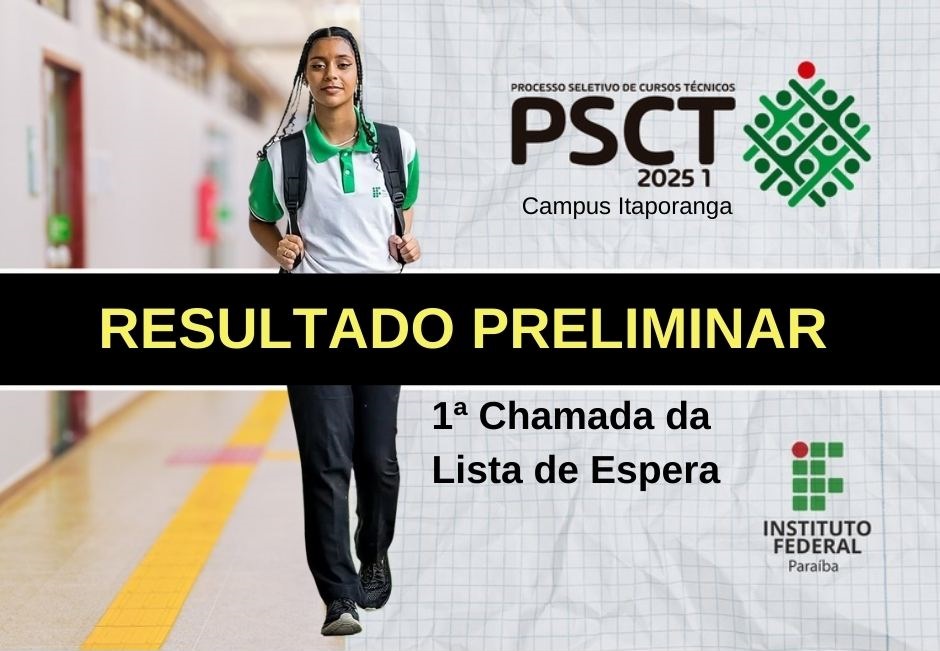 PROCESSO SELETIVO DE CURSOS TÉCNICOS
PSCT
2025 1
Campus Itaporanga

RESULTADO PRELIMINAR

1ª Chamada da Lista de Espera

INSTITUTO FEDERAL
Paraíba